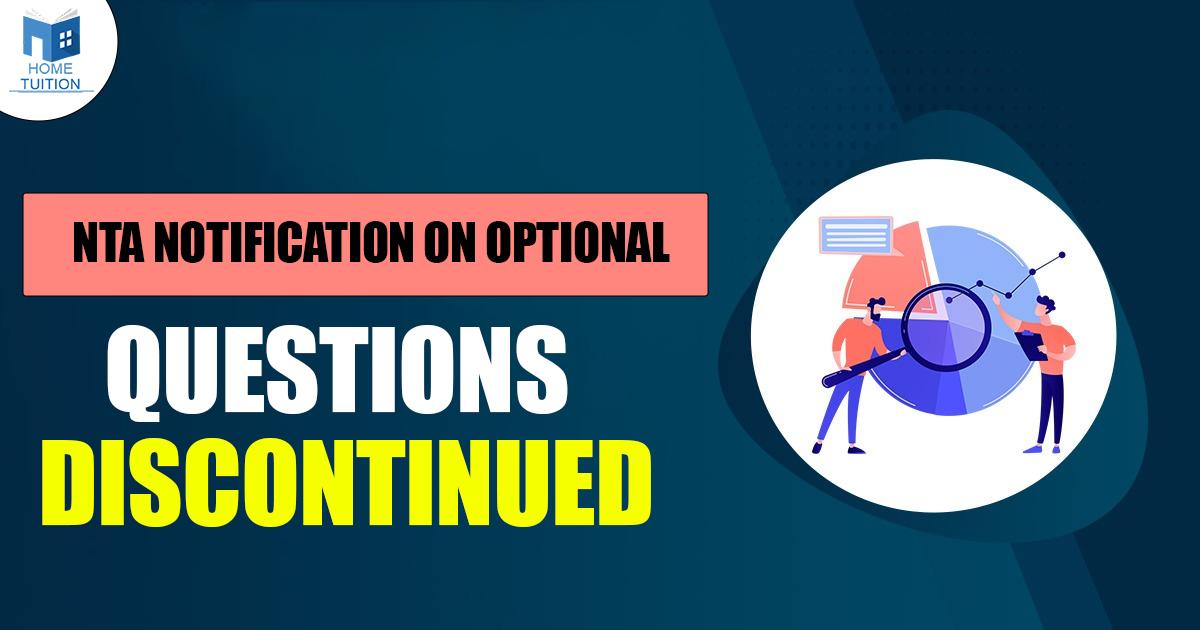 HOME
TUITION

NTA NOTIFICATION ON OPTIONAL

QUESTIONS
DISCONTINUED